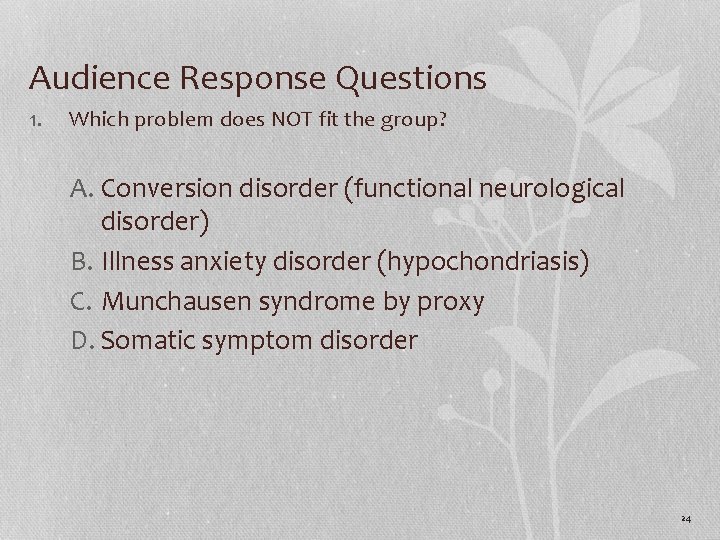 Audience Response Questions

1. Which problem does NOT fit the group?

A. Conversion disorder (functional neurological disorder)
B. Illness anxiety disorder (hypochondriasis)
C. Munchausen syndrome by proxy
D. Somatic symptom disorder

24